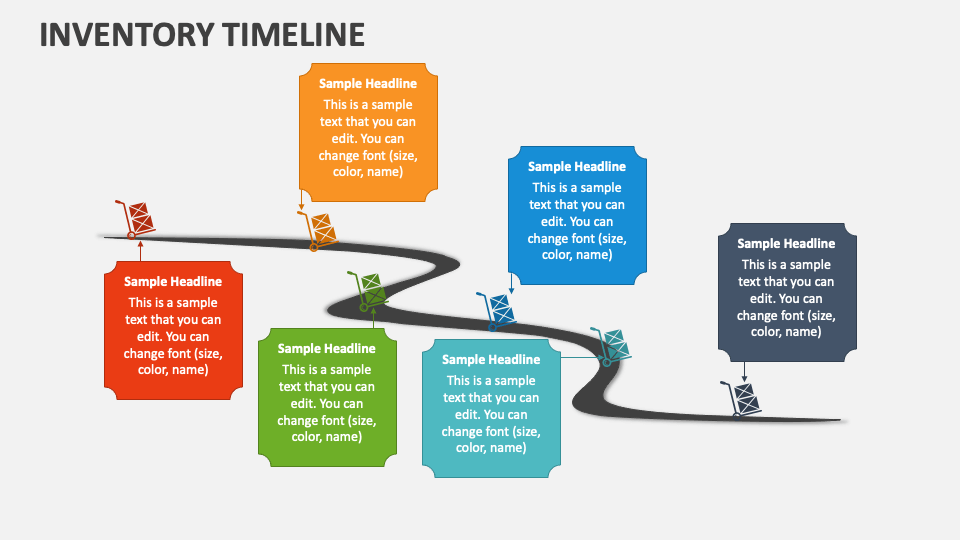 INVENTORY TIMELINE

Sample Headline
This is a sample text that you can edit. You can change font (size, color, name)

Sample Headline
This is a sample text that you can edit. You can change font (size, color, name)

Sample Headline
This is a sample text that you can edit. You can change font (size, color, name)

Sample Headline
This is a sample text that you can edit. You can change font (size, color, name)

Sample Headline
This is a sample text that you can edit. You can change font (size, color, name)

Sample Headline
This is a sample text that you can edit. You can change font (size, color, name)